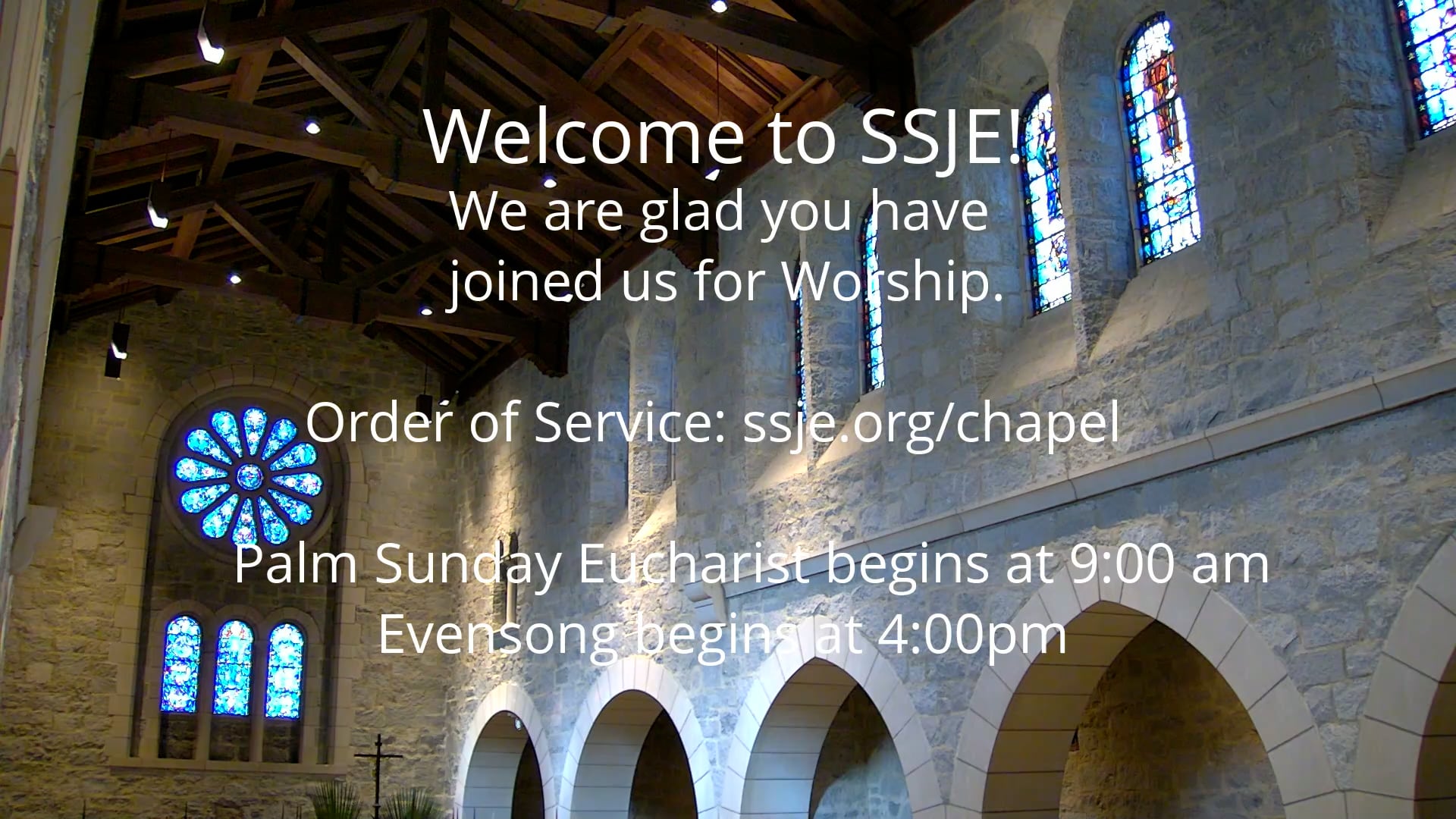 Welcome to SSJE!
We are glad you have joined us for Worship.

Order of Service: ssje.org/chapel

Palm Sunday Eucharist begins at 9:00 am
Evensong begins at 4:00pm